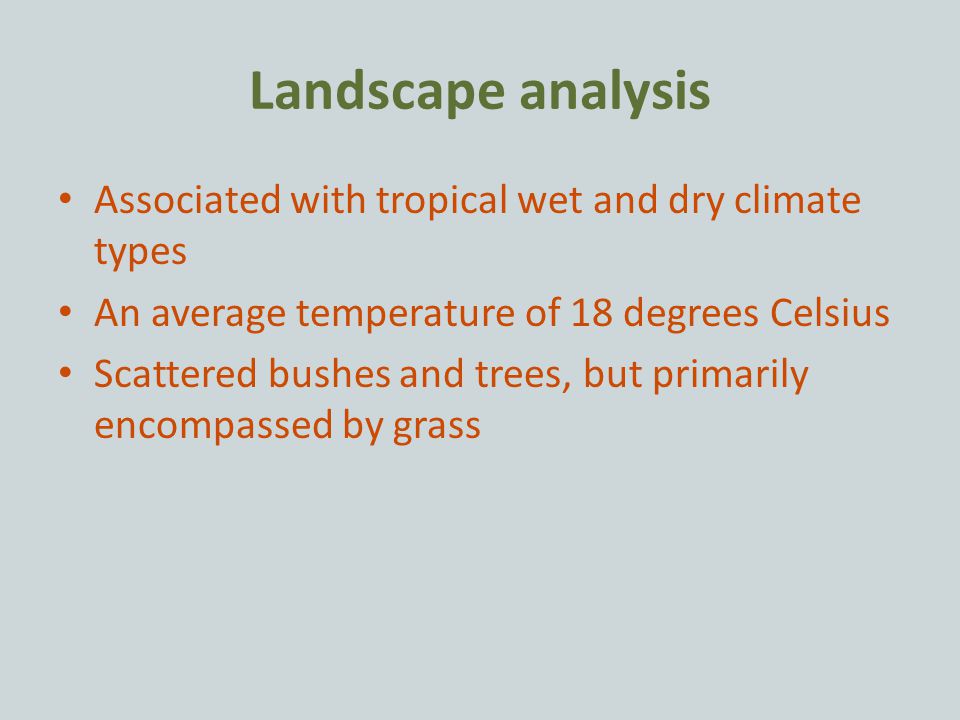 Landscape analysis

• Associated with tropical wet and dry climate types
• An average temperature of 18 degrees Celsius
• Scattered bushes and trees, but primarily encompassed by grass